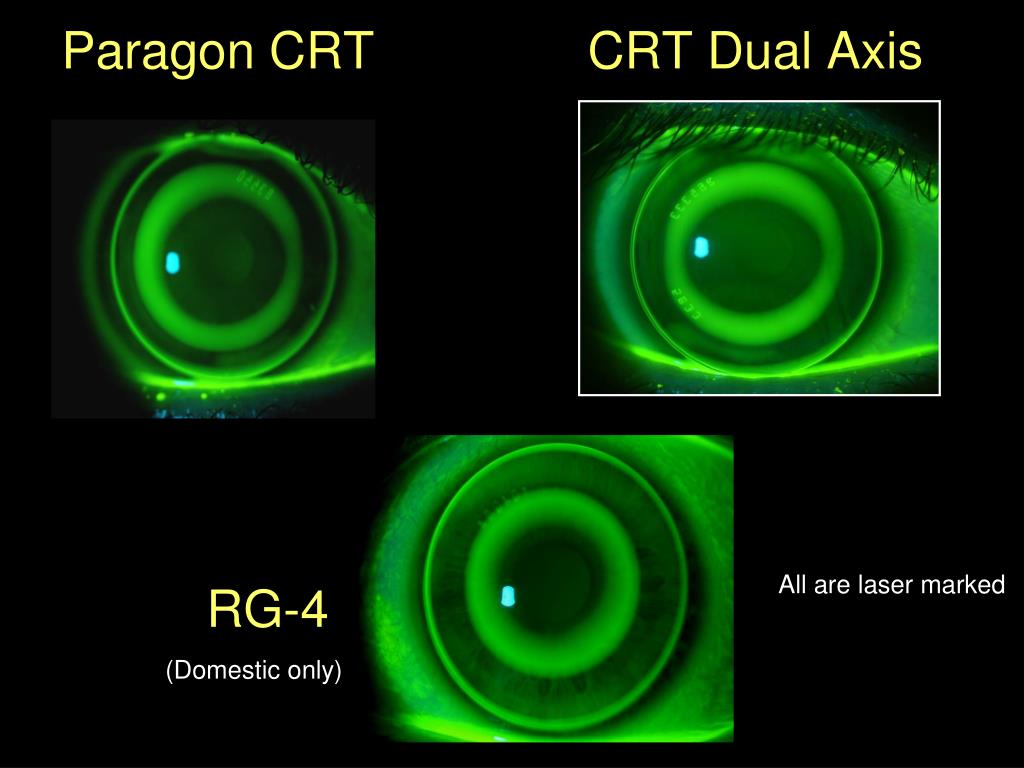 Paragon CRT

CRT Dual Axis

RG-4

(Domestic only)

All are laser marked